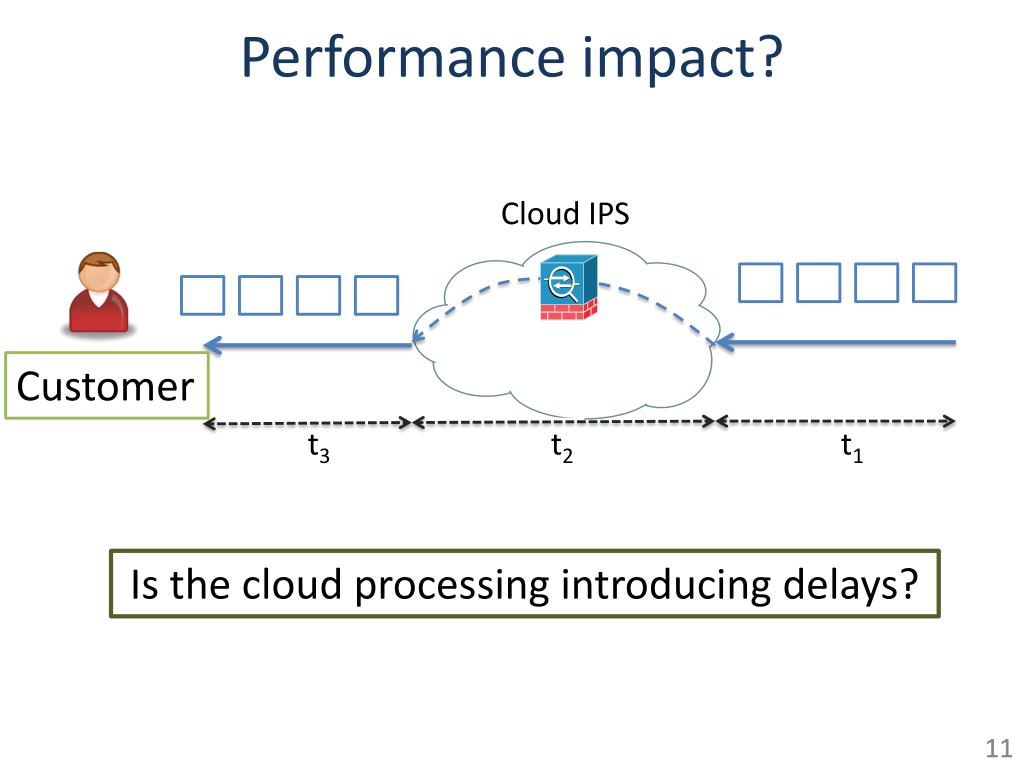 Performance impact?

Cloud IPS

Customer

$t_3$

$t_2$

$t_1$

Is the cloud processing introducing delays?

11